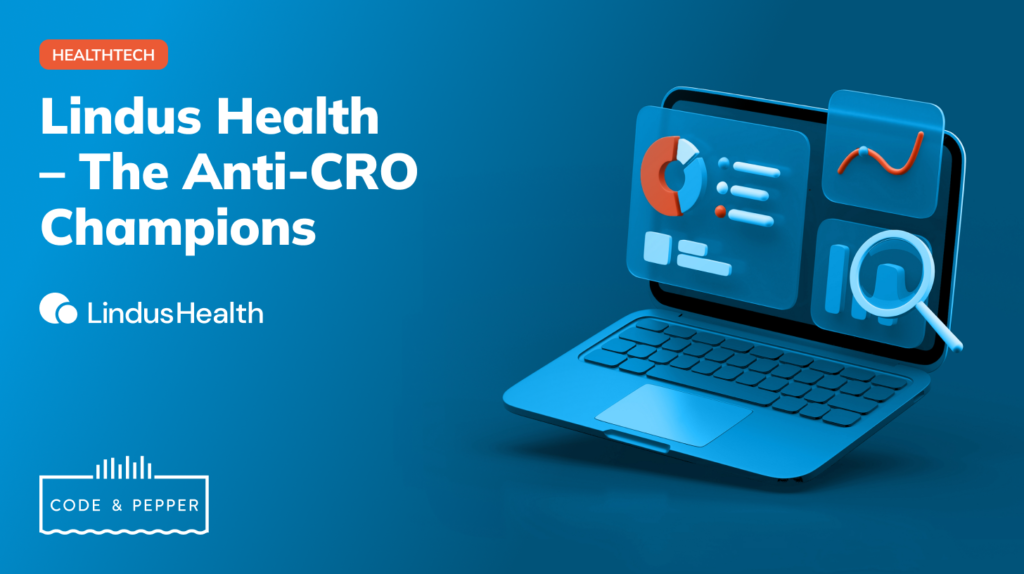 HEALTHTECH

Lindus Health – The Anti-CRO Champions

LindusHealth

CODE & PEPPER